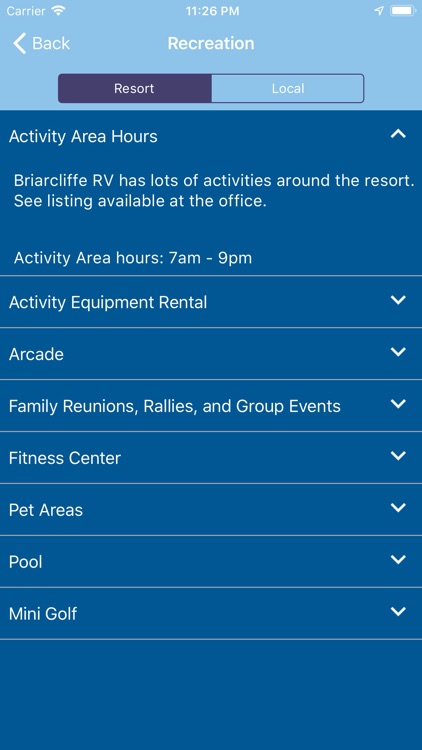 Carrier 11:26 PM

Back Recreation

Resort Local

Activity Area Hours

Briarcliffe RV has lots of activities around the resort. See listing available at the office.

Activity Area hours: 7am - 9pm

Activity Equipment Rental

Arcade

Family Reunions, Rallies, and Group Events

Fitness Center

Pet Areas

Pool

Mini Golf